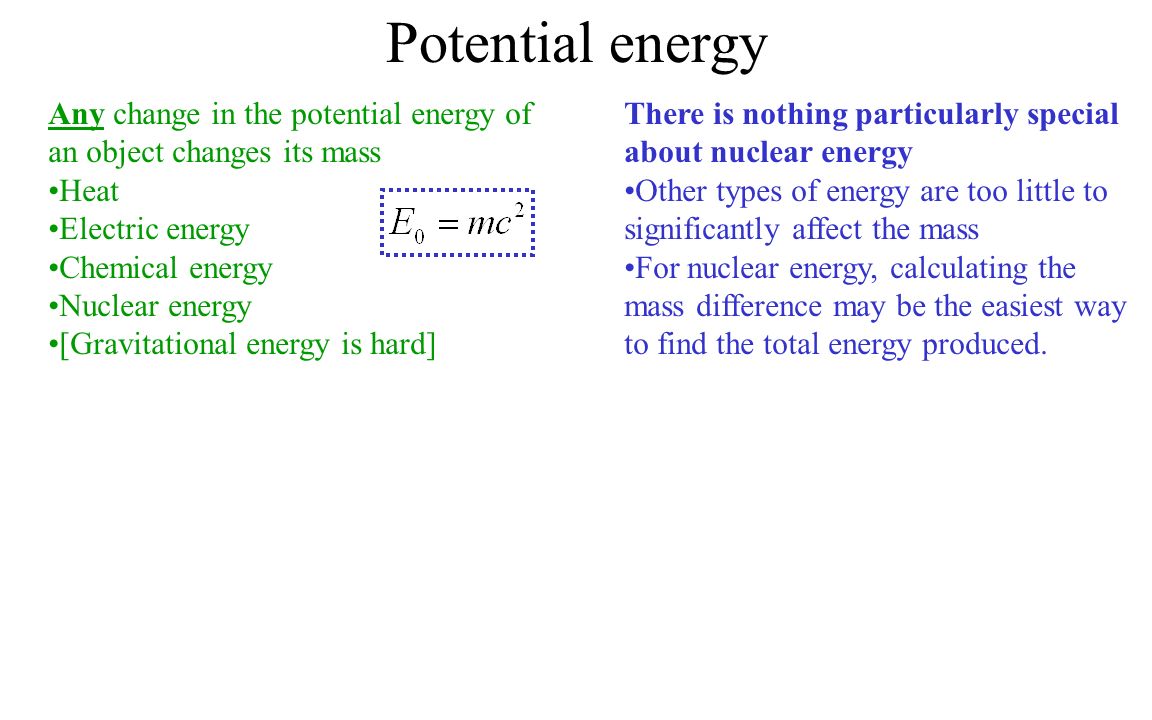 Potential energy

Any change in the potential energy of an object changes its mass
•Heat
•Electric energy
•Chemical energy
•Nuclear energy
•[Gravitational energy is hard]

$E_0 = mc^2$

There is nothing particularly special about nuclear energy
•Other types of energy are too little to significantly affect the mass
•For nuclear energy, calculating the mass difference may be the easiest way to find the total energy produced.